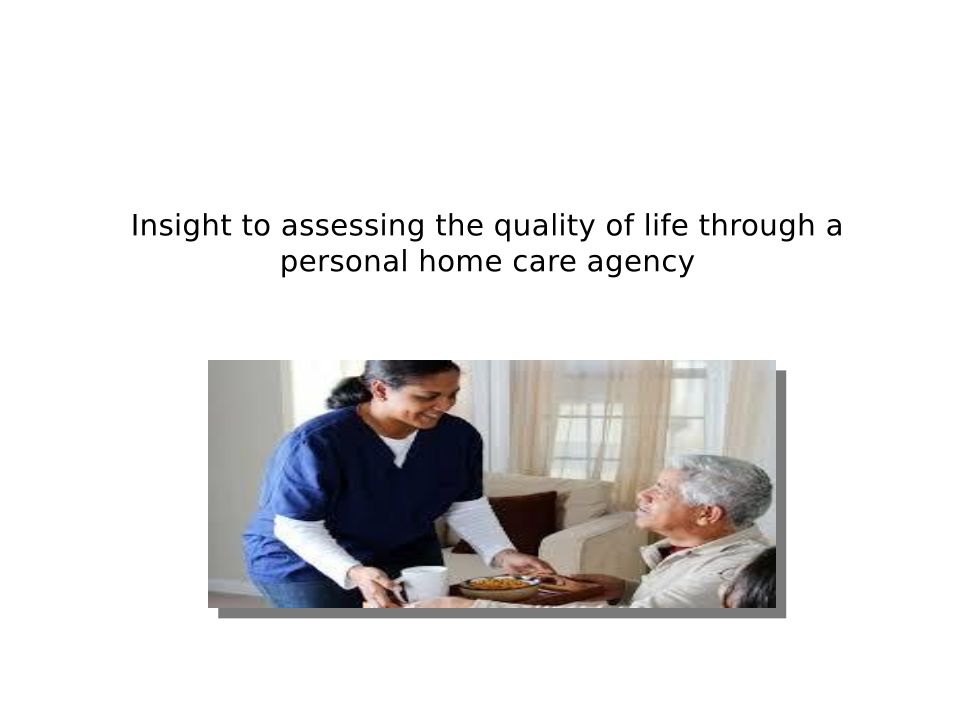 Insight to assessing the quality of life through a personal home care agency